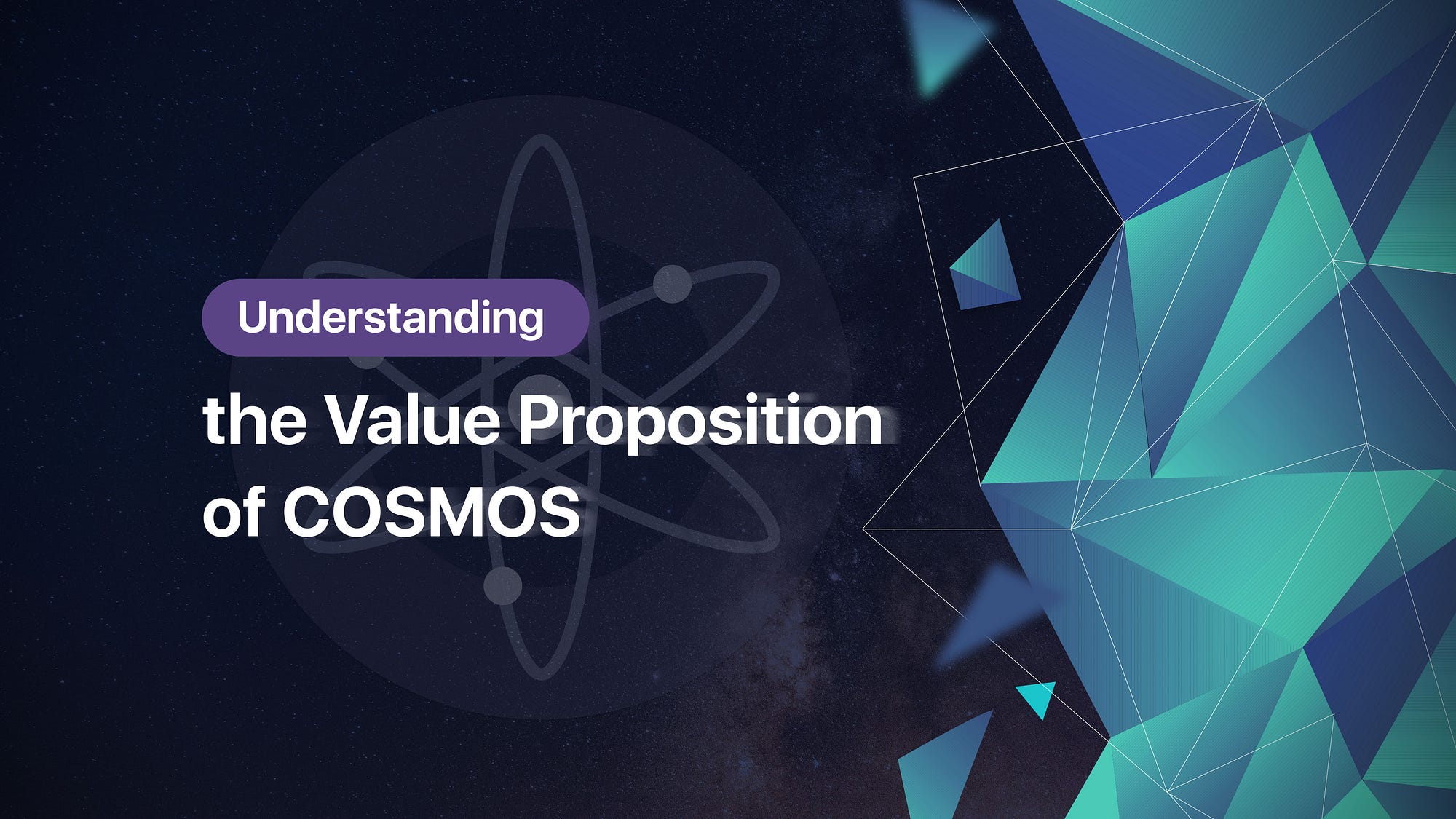 Understanding

the Value Proposition of COSMOS